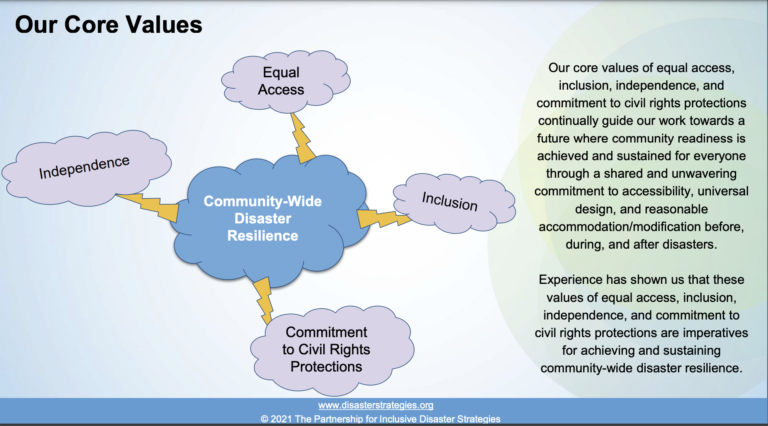 Our Core Values

Equal Access

Independence

Community-Wide Disaster Resilience

Inclusion

Commitment to Civil Rights Protections

Our core values of equal access, inclusion, independence, and commitment to civil rights protections continually guide our work towards a future where community readiness is achieved and sustained for everyone through a shared and unwavering commitment to accessibility, universal design, and reasonable accommodation/modification before, during, and after disasters.

Experience has shown us that these values of equal access, inclusion, independence, and commitment to civil rights protections are imperatives for achieving and sustaining community-wide disaster resilience.

www.disasterstrategies.org
© 2021 The Partnership for Inclusive Disaster Strategies